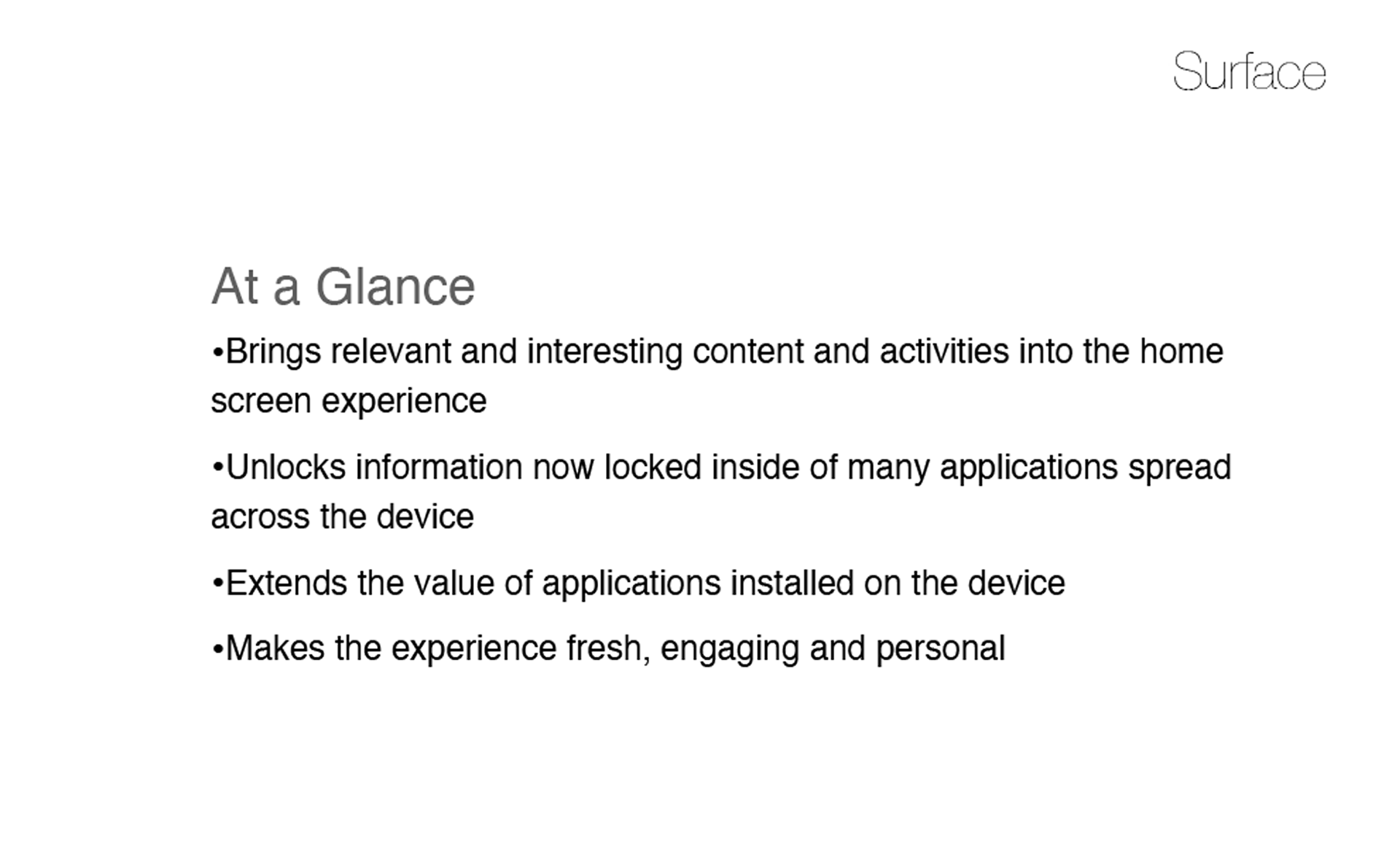 Surface

At a Glance

•Brings relevant and interesting content and activities into the home screen experience

•Unlocks information now locked inside of many applications spread across the device

•Extends the value of applications installed on the device

•Makes the experience fresh, engaging and personal